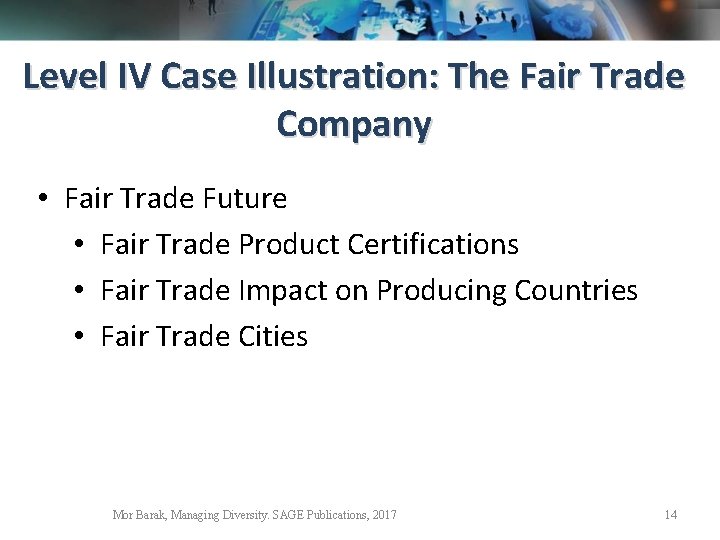 Level IV Case Illustration: The Fair Trade Company

• Fair Trade Future
  • Fair Trade Product Certifications
  • Fair Trade Impact on Producing Countries
  • Fair Trade Cities

Mor Barak, Managing Diversity. SAGE Publications, 2017

14